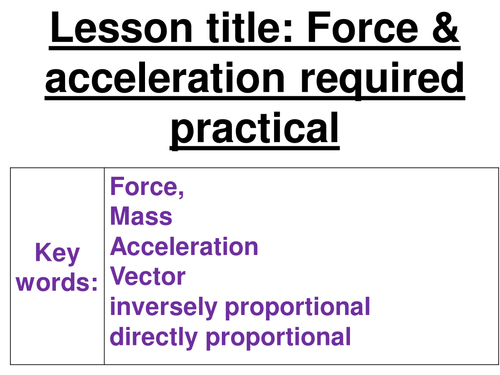 Lesson title: Force & acceleration required practical

| Key words: | Force,<br>Mass<br>Acceleration<br>Vector<br>inversely proportional<br>directly proportional |
|---|---|